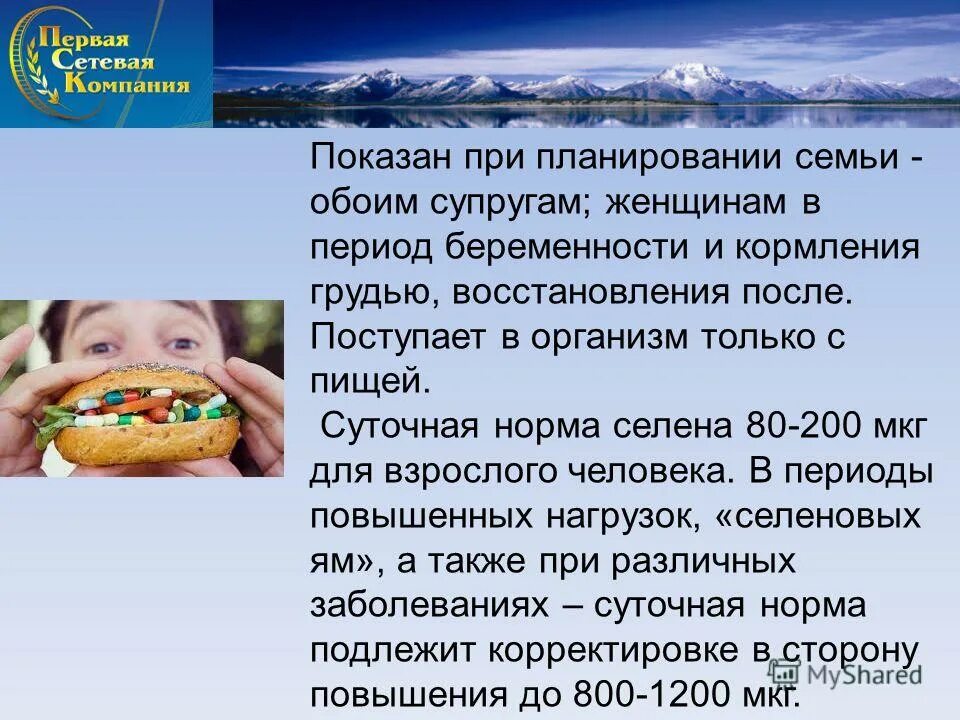 Первая Сетевая Компания

Показан при планировании семьи - обоим супругам; женщинам в период беременности и кормления грудью, восстановления после. Поступает в организм только с пищей.

Суточная норма селена 80-200 мкг для взрослого человека. В периоды повышенных нагрузок, «селеновых ям», а также при различных заболеваниях – суточная норма подлежит корректировке в сторону повышения до 800-1200 мкг.

MyShared